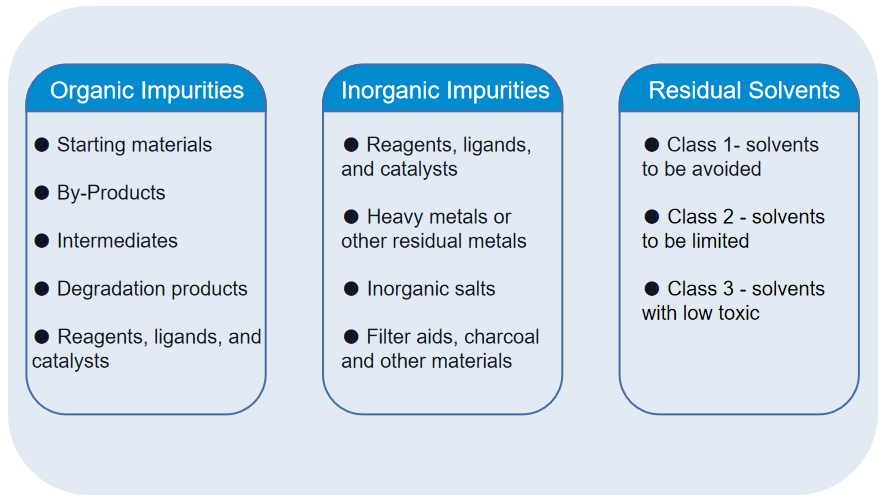 Organic Impurities

● Starting materials

● By-Products

● Intermediates

● Degradation products

● Reagents, ligands, and catalysts

Inorganic Impurities

● Reagents, ligands, and catalysts

● Heavy metals or other residual metals

● Inorganic salts

● Filter aids, charcoal and other materials

Residual Solvents

● Class 1- solvents to be avoided

● Class 2 - solvents to be limited

● Class 3 - solvents with low toxic